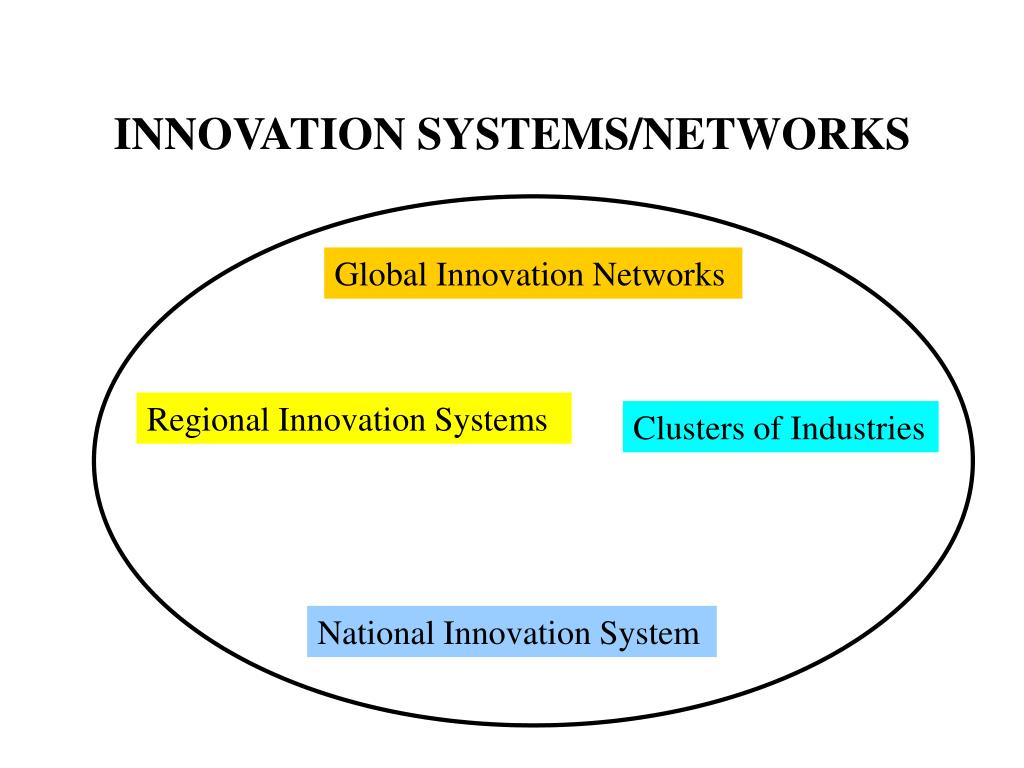 INNOVATION SYSTEMS/NETWORKS

Global Innovation Networks

Regional Innovation Systems

Clusters of Industries

National Innovation System